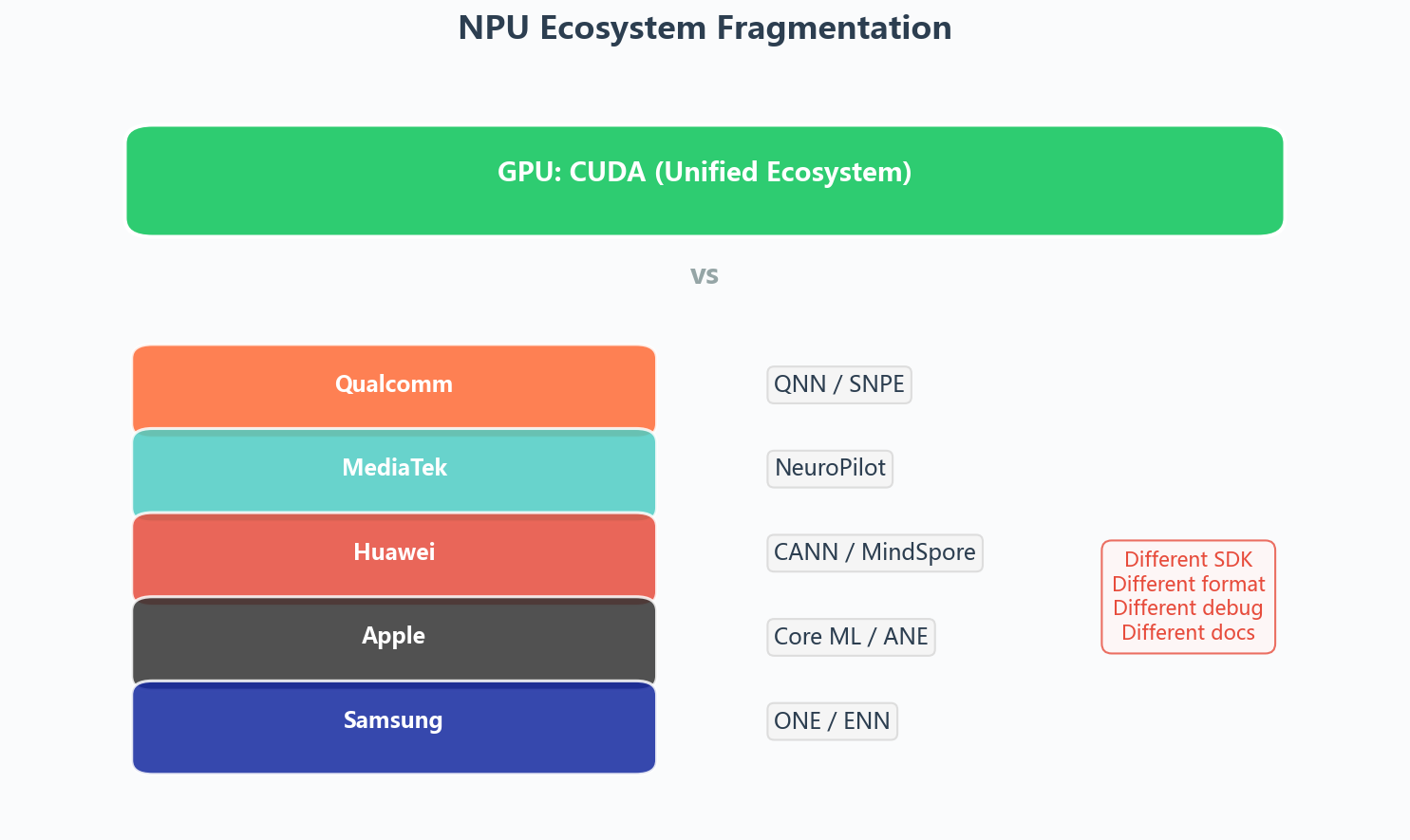 NPU Ecosystem Fragmentation

GPU: CUDA (Unified Ecosystem)

vs

Qualcomm

QNN / SNPE

MediaTek

NeuroPilot

Huawei

CANN / MindSpore

Apple

Core ML / ANE

Samsung

ONE / ENN

Different SDK
Different format
Different debug
Different docs